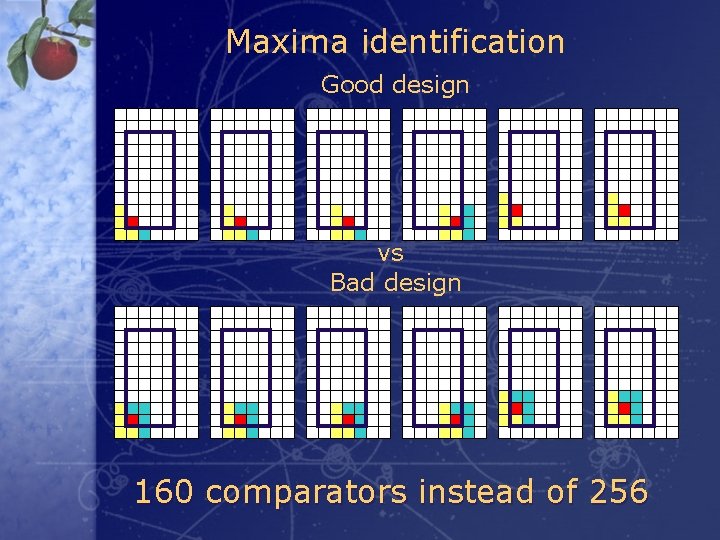 Maxima identification

Good design

vs

Bad design

160 comparators instead of 256